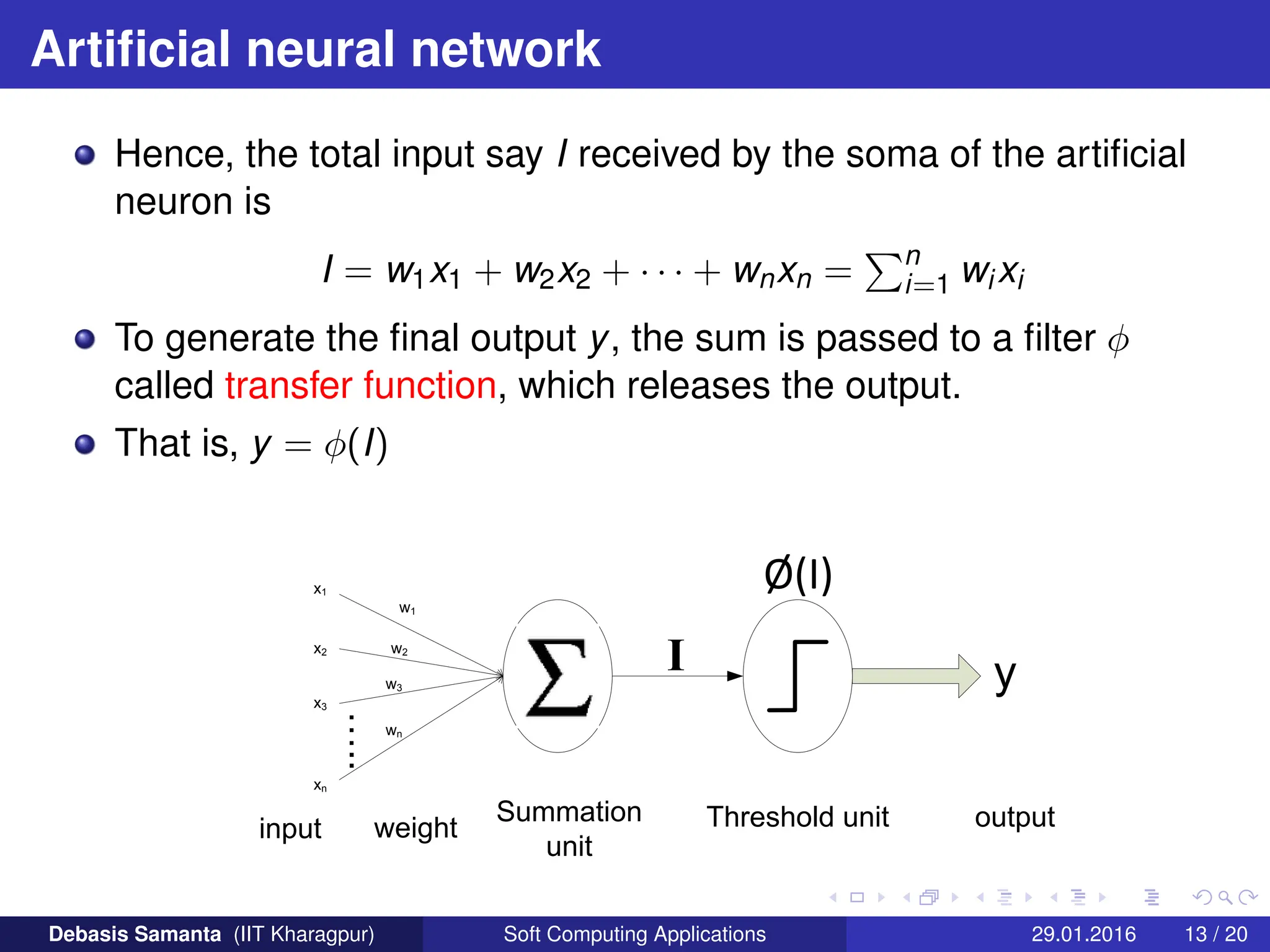 Artificial neural network

Hence, the total input say $I$ received by the soma of the artificial neuron is

$I = w_1x_1 + w_2x_2 + \cdots + w_nx_n = \sum_{i=1}^{n} w_ix_i$

To generate the final output $y$, the sum is passed to a filter $\phi$ called transfer function, which releases the output.

That is, $y = \phi(I)$

$x_1$
$x_2$
$x_3$
$x_n$
$w_1$
$w_2$
$w_3$
$w_n$
$\Sigma$
I
Ø(I)
y

input
weight
Summation unit
Threshold unit
output

Debasis Samanta (IIT Kharagpur)
Soft Computing Applications
29.01.2016
13 / 20